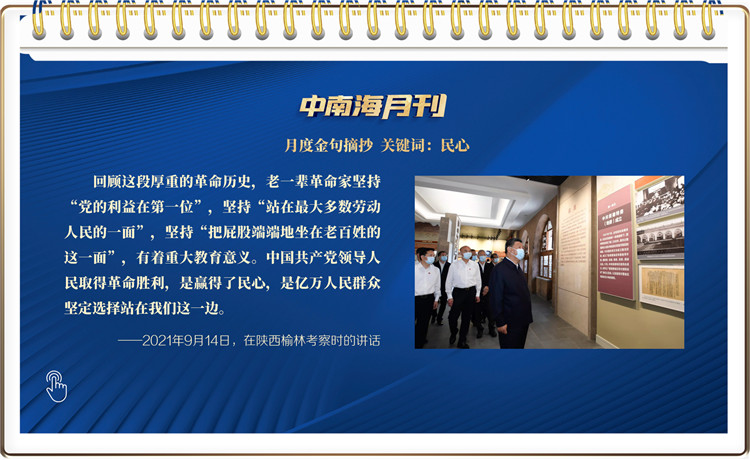 中南海月刊

月度金句摘抄 关键词：民心

回顾这段厚重的革命历史，老一辈革命家坚持“党的利益在第一位”，坚持“站在最大多数劳动人民的一面”，坚持“把屁股端端地坐在老百姓的这一面”，有着重大教育意义。中国共产党领导人民取得革命胜利，是赢得了民心，是亿万人民群众坚定选择站在我们这一边。

——2021年9月14日，在陕西榆林考察时的讲话